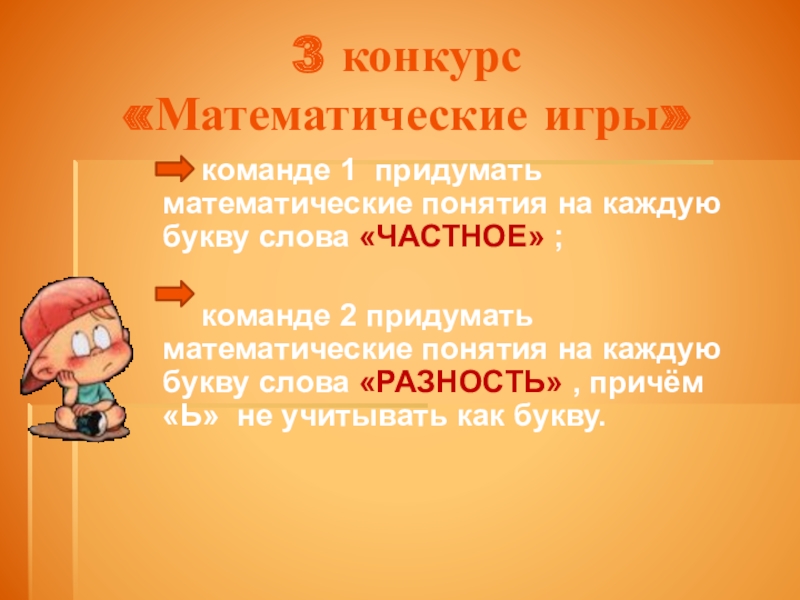 3 конкурс
«Математические игры»

команде 1 придумать математические понятия на каждую букву слова «ЧАСТНОЕ» ;

команде 2 придумать математические понятия на каждую букву слова «РАЗНОСТЬ» , причём «Ь» не учитывать как букву.